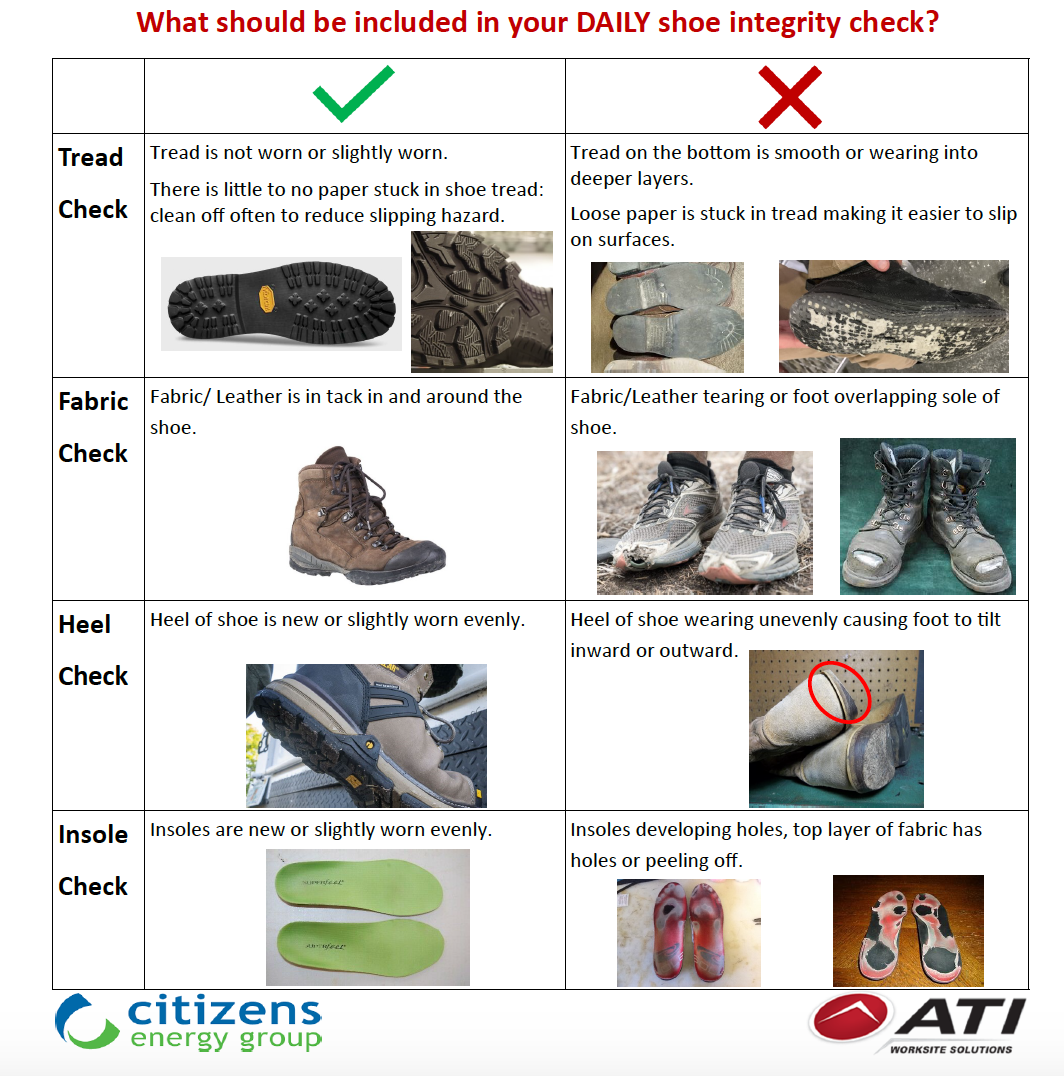 What should be included in your DAILY shoe integrity check?

| | ✓ | ✗ |
|---|---|---|
| Tread Check | Tread is not worn or slightly worn. There is little to no paper stuck in shoe tread: clean off often to reduce slipping hazard. | Tread on the bottom is smooth or wearing into deeper layers. Loose paper is stuck in tread making it easier to slip on surfaces. |
| Fabric Check | Fabric/ Leather is in tack in and around the shoe. | Fabric/Leather tearing or foot overlapping sole of shoe. |
| Heel Check | Heel of shoe is new or slightly worn evenly. | Heel of shoe wearing unevenly causing foot to tilt inward or outward. |
| Insole Check | Insoles are new or slightly worn evenly. | Insoles developing holes, top layer of fabric has holes or peeling off. |

citizens energy group

ATI WORKSITE SOLUTIONS